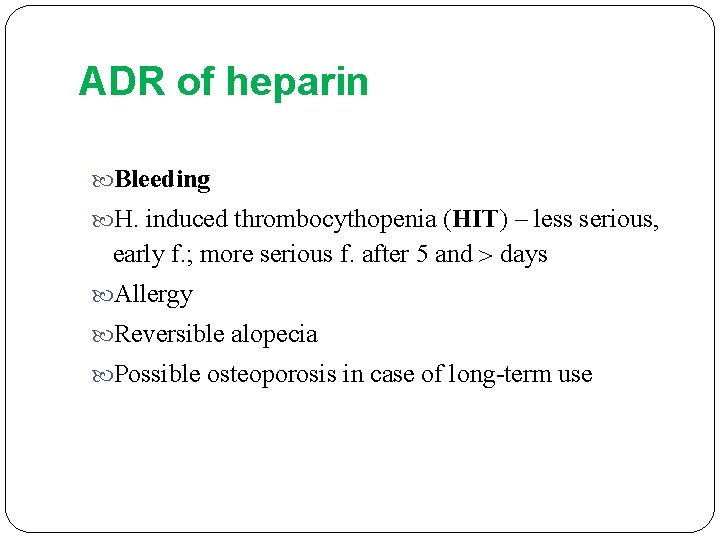 ADR of heparin

Bleeding

H. induced thrombocythopenia (HIT) – less serious, early f.; more serious f. after 5 and > days

Allergy

Reversible alopecia

Possible osteoporosis in case of long-term use